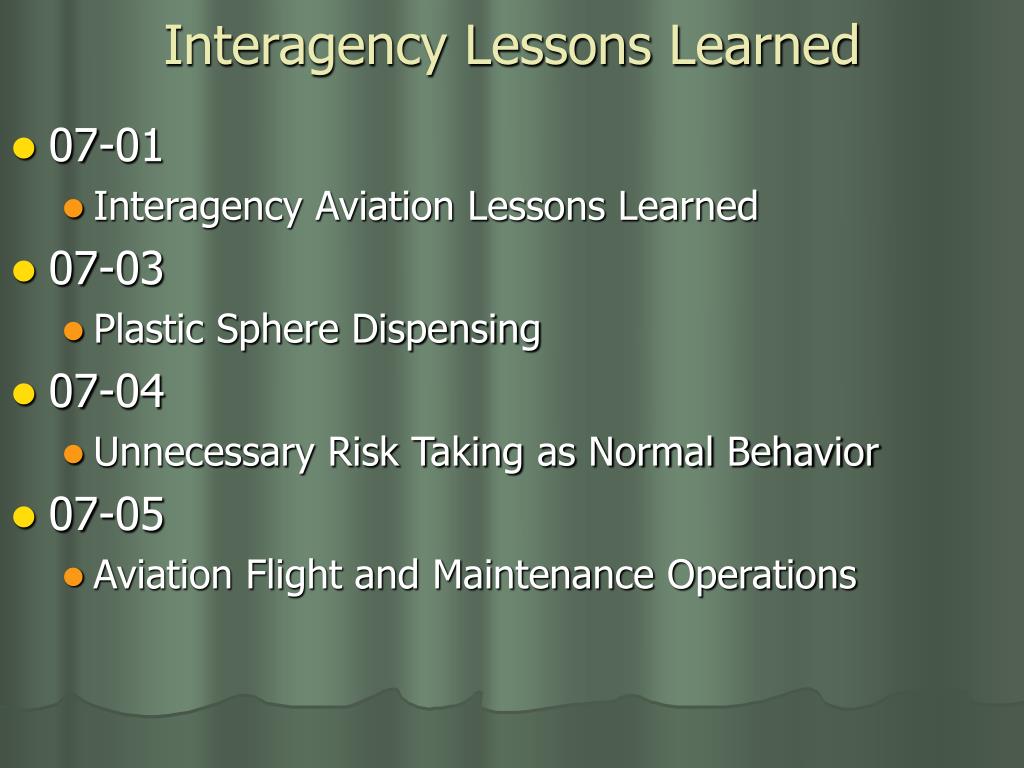 Interagency Lessons Learned

- 07-01
  - Interagency Aviation Lessons Learned
- 07-03
  - Plastic Sphere Dispensing
- 07-04
  - Unnecessary Risk Taking as Normal Behavior
- 07-05
  - Aviation Flight and Maintenance Operations